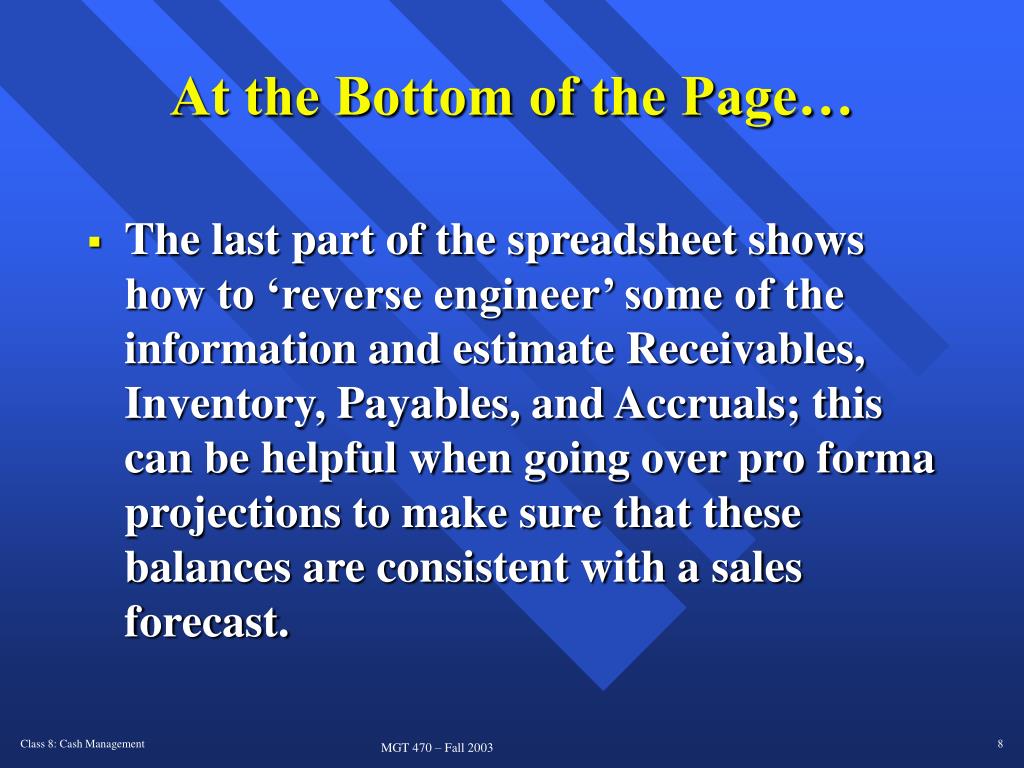 At the Bottom of the Page…

▪ The last part of the spreadsheet shows how to ‘reverse engineer’ some of the information and estimate Receivables, Inventory, Payables, and Accruals; this can be helpful when going over pro forma projections to make sure that these balances are consistent with a sales forecast.

Class 8: Cash Management

MGT 470 – Fall 2003

8